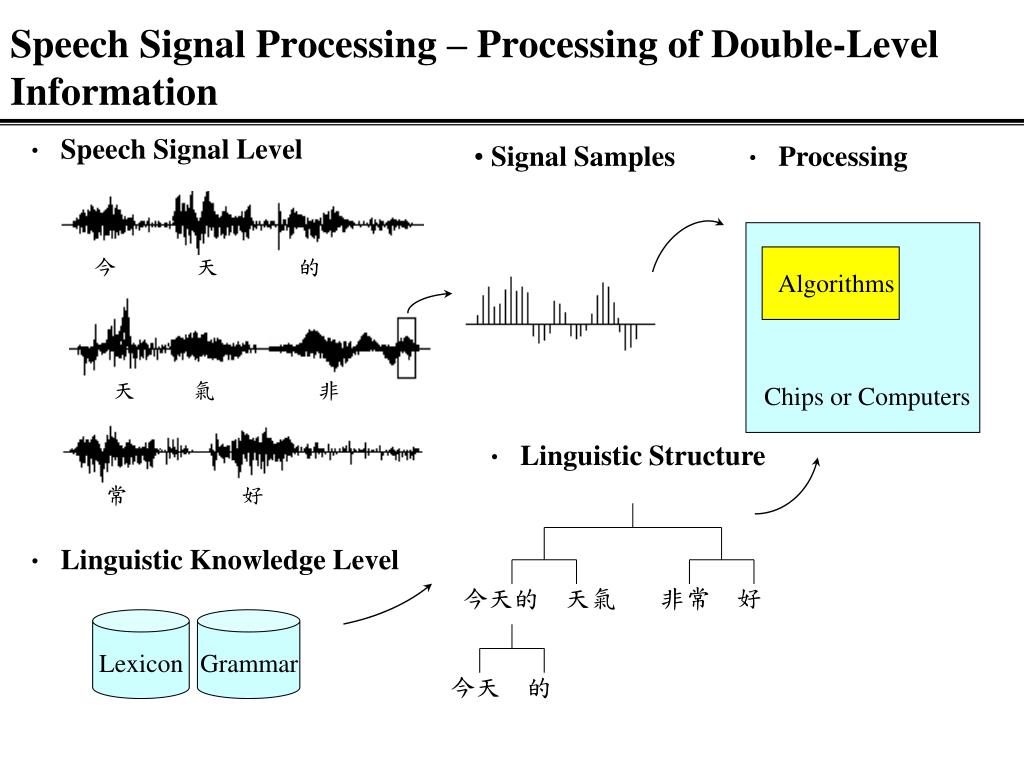 Speech Signal Processing – Processing of Double-Level Information

• Speech Signal Level

今 天 的

天 氣 非

常 好

• Signal Samples

• Processing

Algorithms

Chips or Computers

• Linguistic Structure

今天的 天氣 非常 好

今天 的

• Linguistic Knowledge Level

Lexicon

Grammar